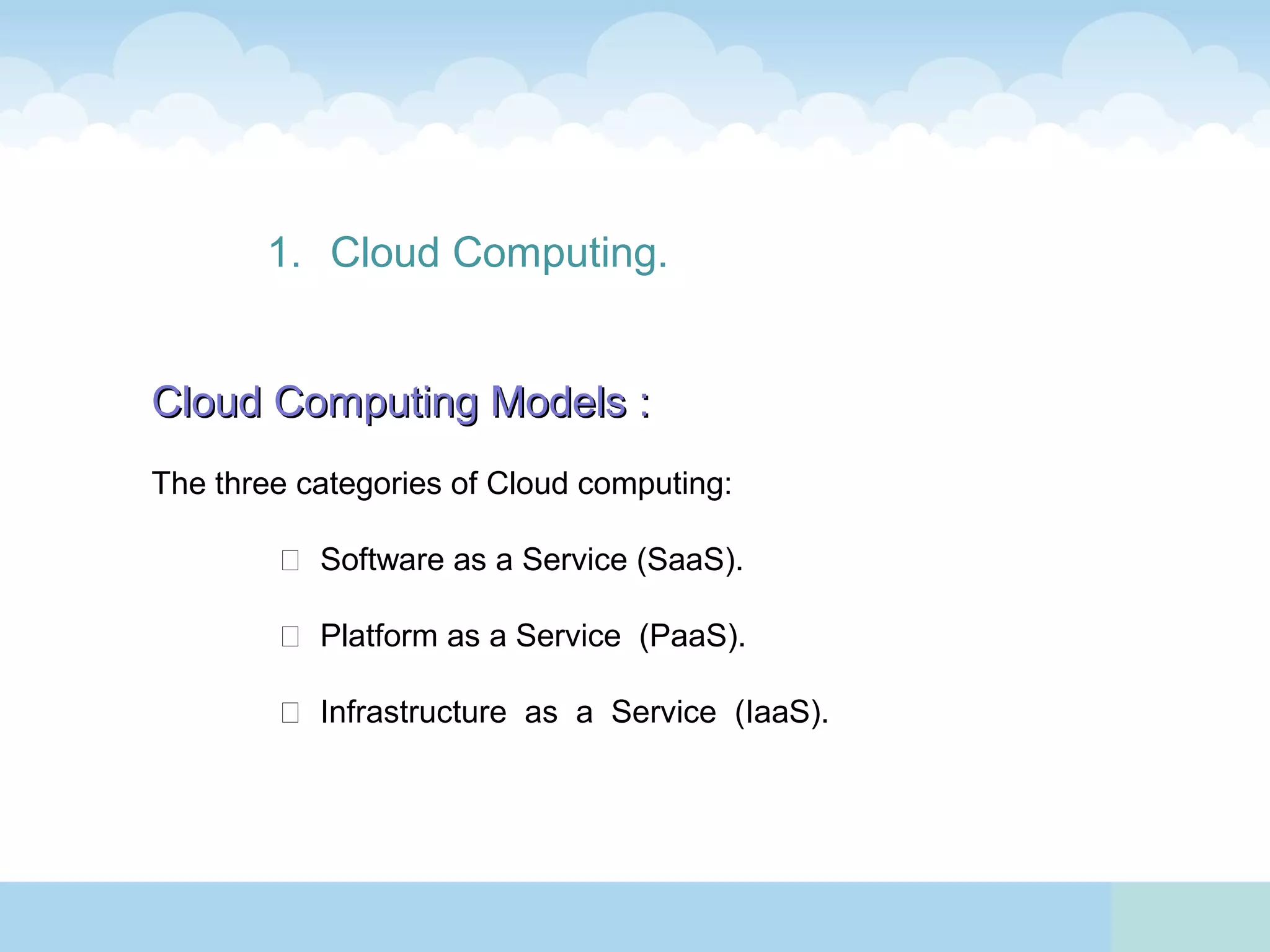 1. Cloud Computing.

Cloud Computing Models :

The three categories of Cloud computing:

Software as a Service (SaaS).

Platform as a Service (PaaS).

Infrastructure as a Service (IaaS).